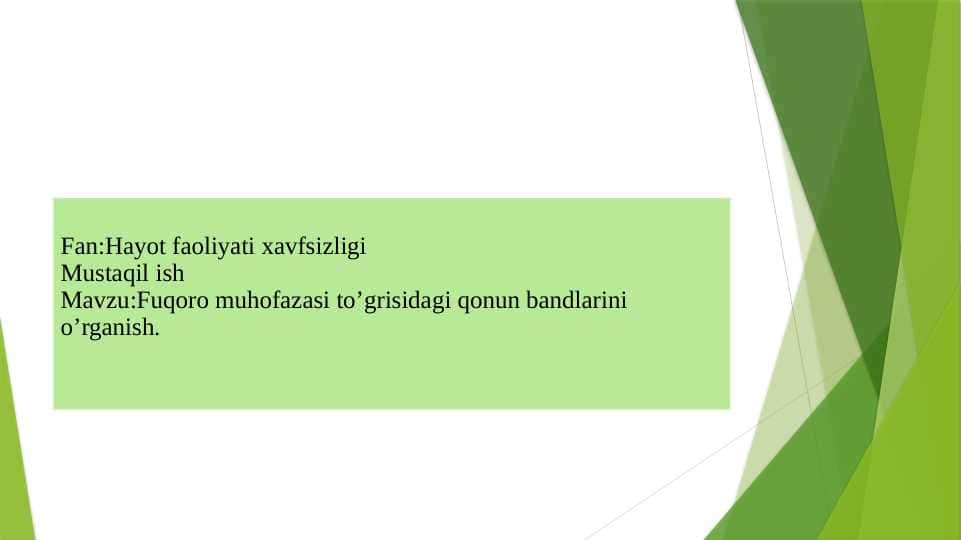 Fan:Hayot faoliyati xavfsizligi
Mustaqil ish
Mavzu:Fuqoro muhofazasi to’grisidagi qonun bandlarini o’rganish.